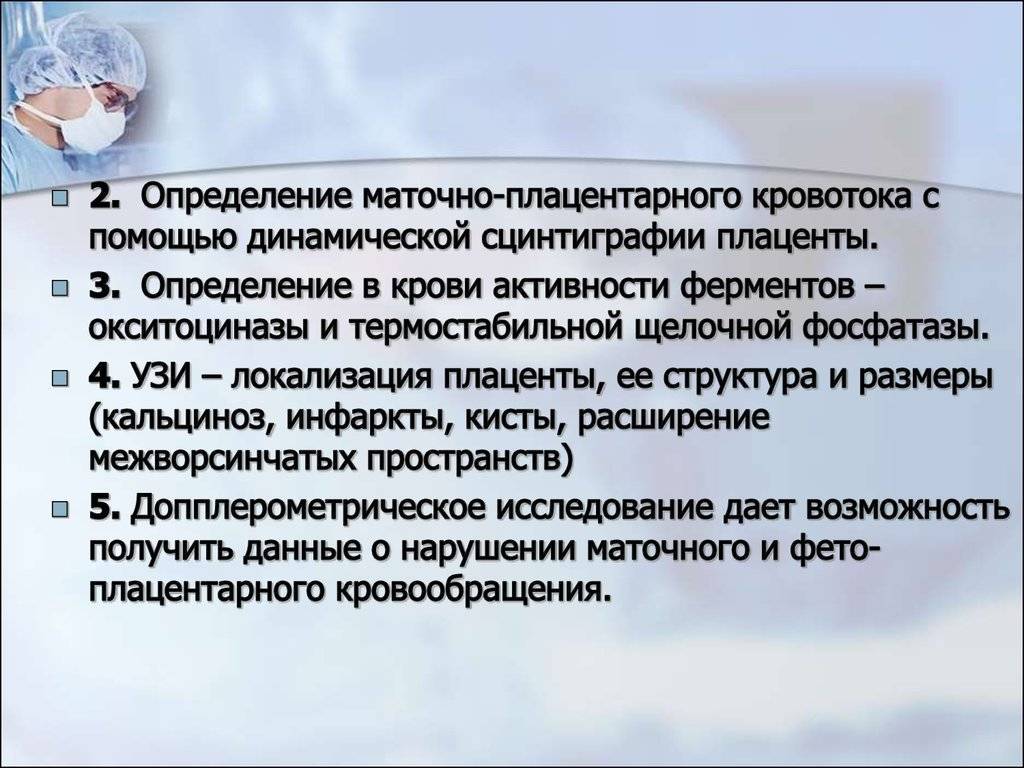 2. Определение маточно-плацентарного кровотока с помощью динамической сцинтиграфии плаценты.

3. Определение в крови активности ферментов – окситоциназы и термостабильной щелочной фосфатазы.

4. УЗИ – локализация плаценты, ее структура и размеры (кальциноз, инфаркты, кисты, расширение межворсинчатых пространств)

5. Допплерометрическое исследование дает возможность получить данные о нарушении маточного и фето-плацентарного кровообращения.